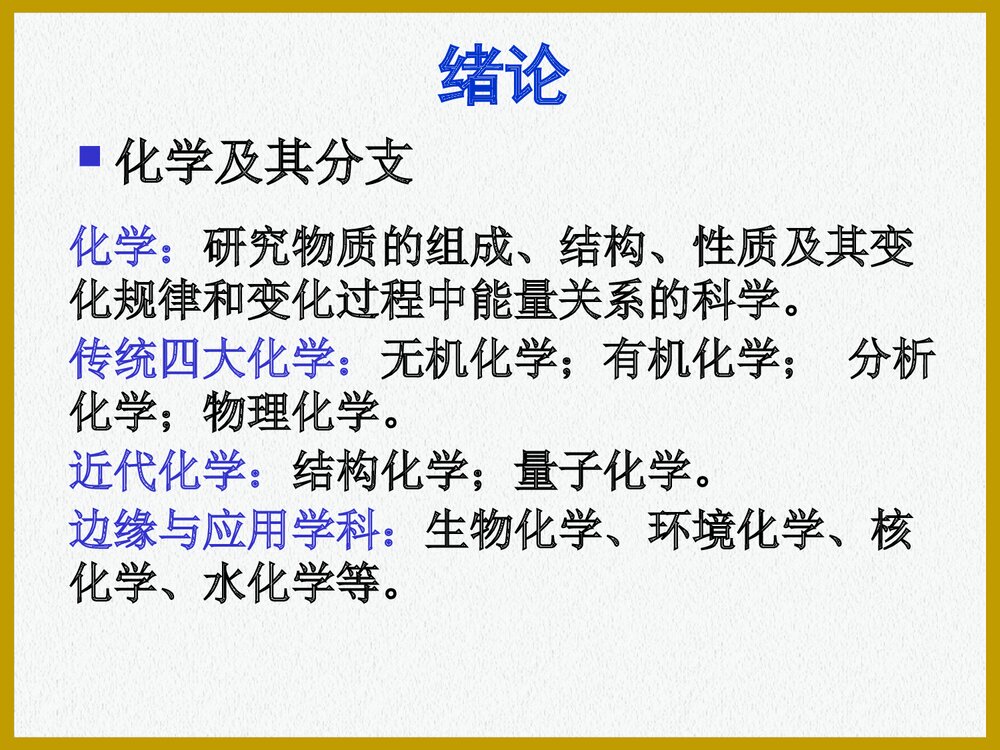 绪论

化学及其分支

化学：研究物质的组成、结构、性质及其变化规律和变化过程中能量关系的科学。

传统四大化学：无机化学；有机化学； 分析化学；物理化学。

近代化学：结构化学；量子化学。

边缘与应用学科：生物化学、环境化学、核化学、水化学等。